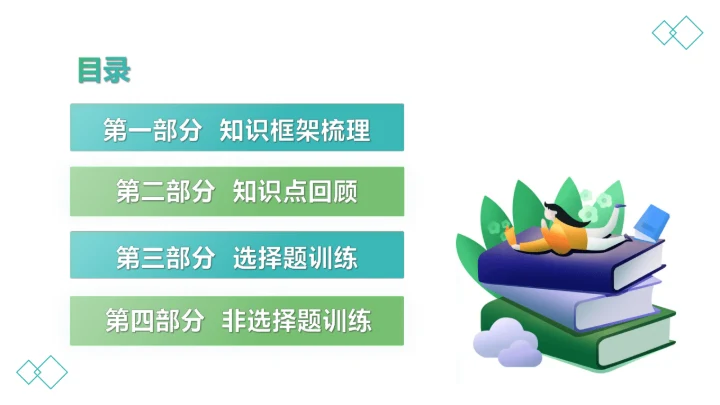 目录

第一部分 知识框架梳理

第二部分 知识点回顾

第三部分 选择题训练

第四部分 非选择题训练